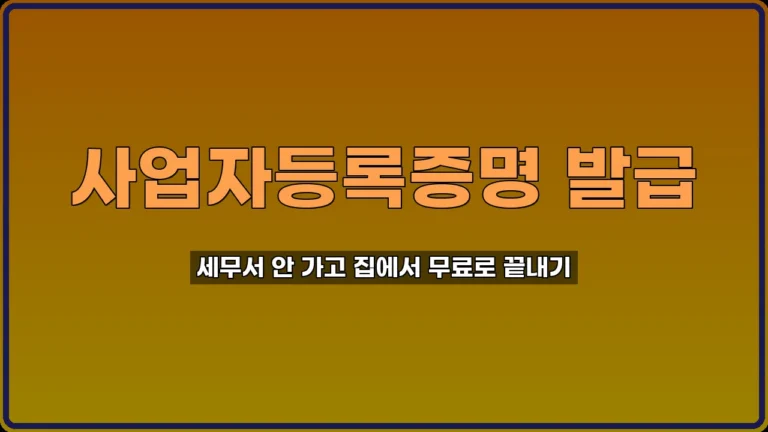 사업자등록증명 발급

세무서 안 가고 집에서 무료로 끝내기